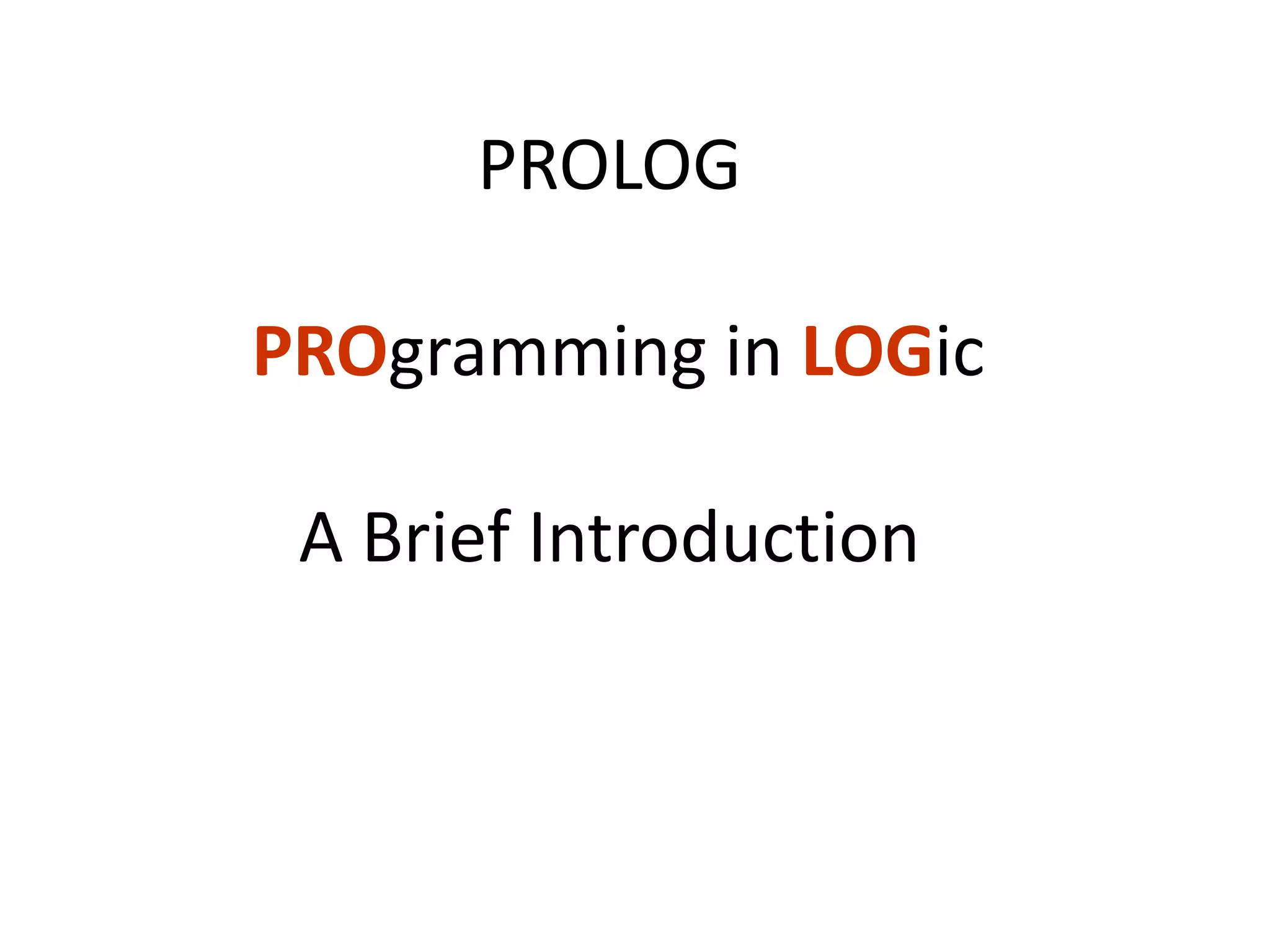 PROLOG

PROgramming in LOGic

A Brief Introduction